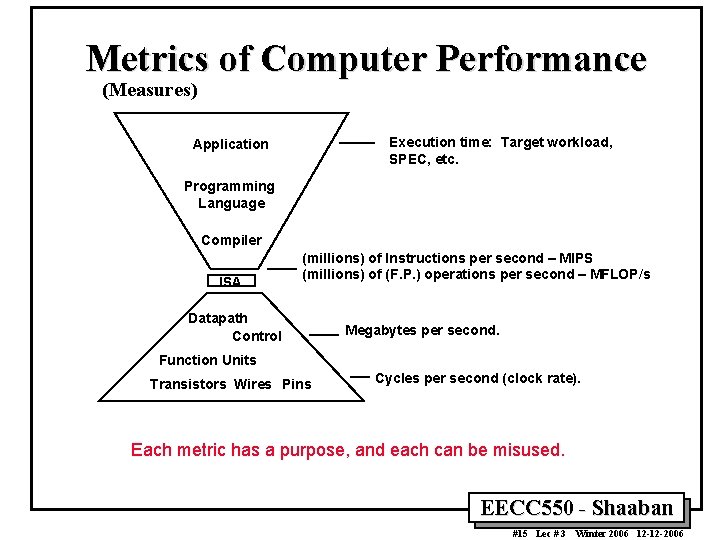 Metrics of Computer Performance

(Measures)

Application

Programming Language

Compiler

ISA

Datapath

Control

Function Units

Transistors Wires Pins

Execution time: Target workload, SPEC, etc.

(millions) of Instructions per second – MIPS
(millions) of (F.P.) operations per second – MFLOP/s

Megabytes per second.

Cycles per second (clock rate).

Each metric has a purpose, and each can be misused.

EECC550 - Shaaban

#15 Lec #3 Winter 2006 12-12-2006